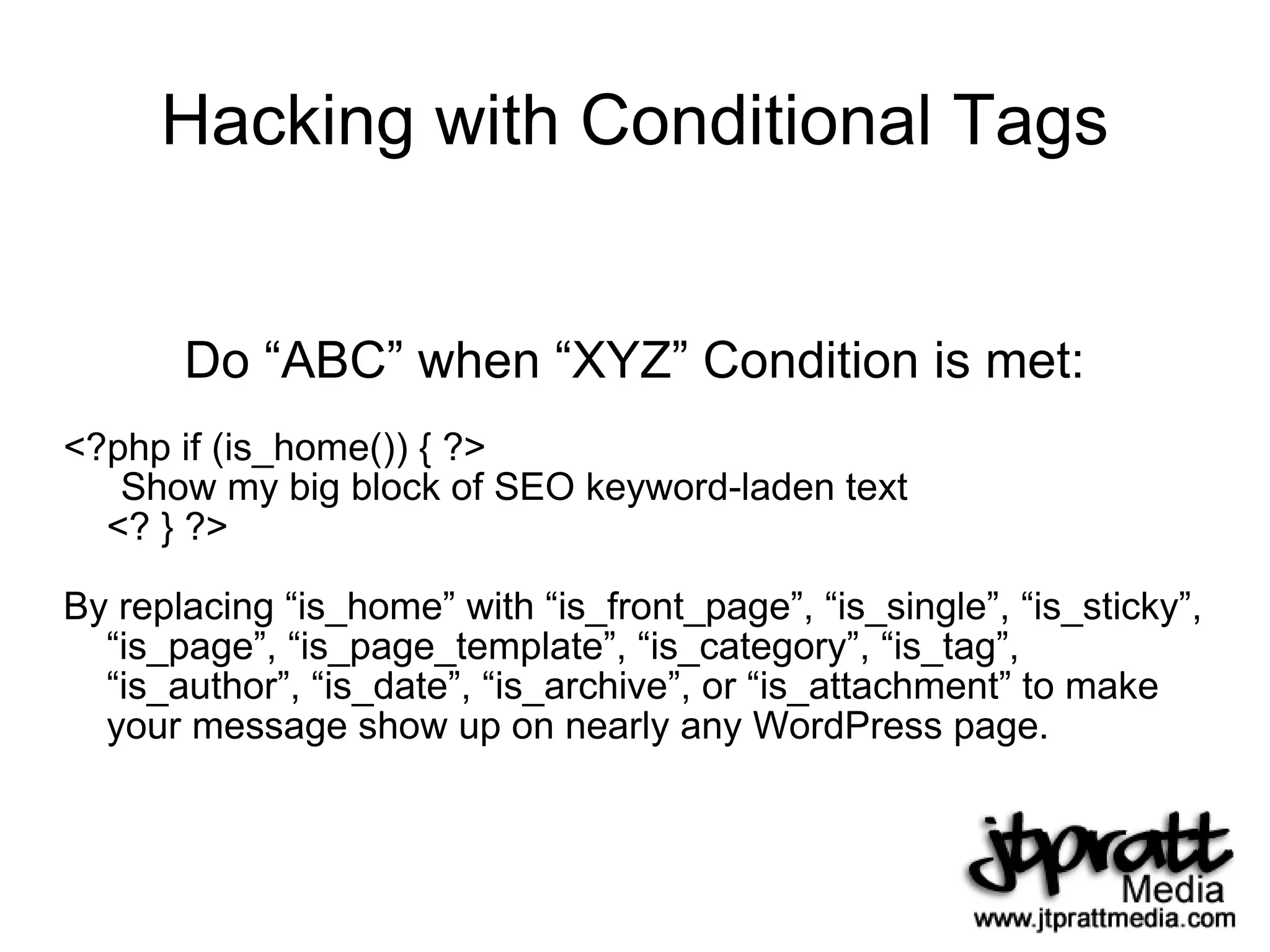 Hacking with Conditional Tags

Do “ABC” when “XYZ” Condition is met:

<?php if (is_home()) { ?>
Show my big block of SEO keyword-laden text
<? } ?>

By replacing “is_home” with “is_front_page”, “is_single”, “is_sticky”, “is_page”, “is_page_template”, “is_category”, “is_tag”, “is_author”, “is_date”, “is_archive”, or “is_attachment” to make your message show up on nearly any WordPress page.

jtpratt
Media
www.jtprattmedia.com